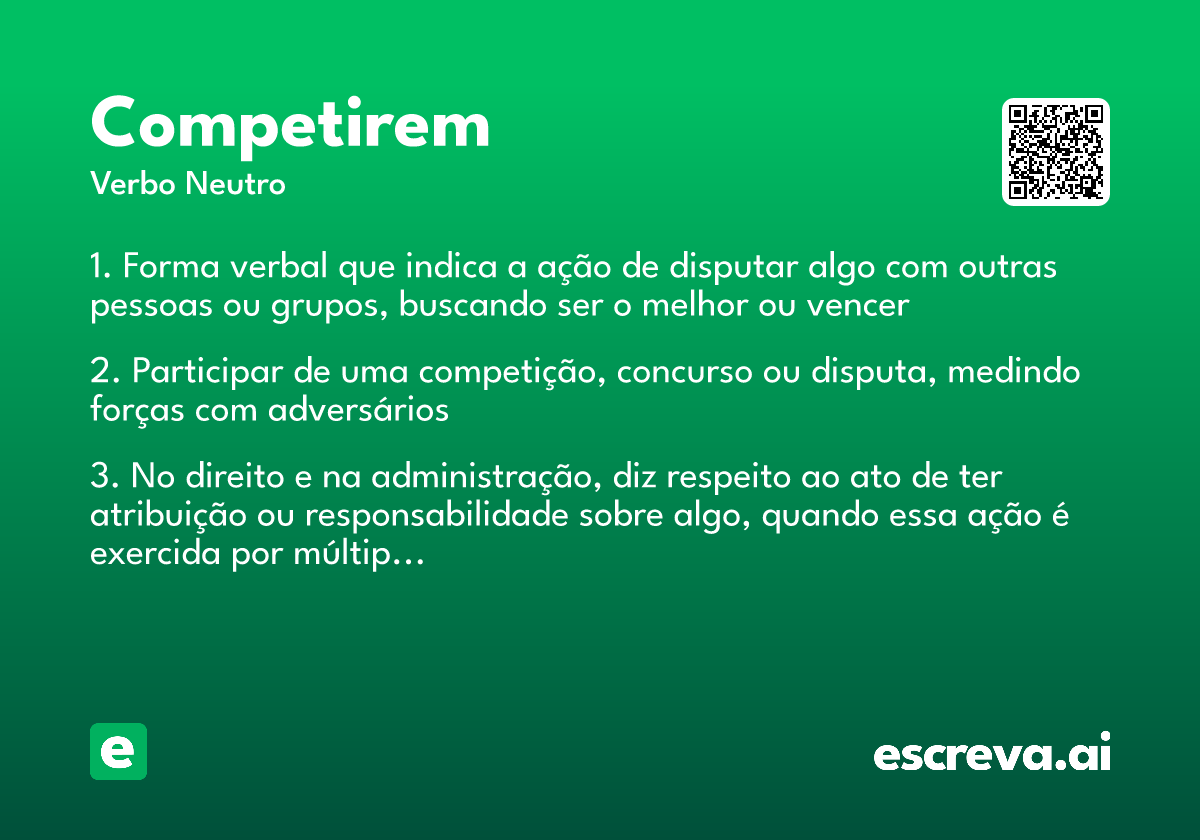 Competirem
Verbo Neutro

1. Forma verbal que indica a ação de disputar algo com outras pessoas ou grupos, buscando ser o melhor ou vencer

2. Participar de uma competição, concurso ou disputa, medindo forças com adversários

3. No direito e na administração, diz respeito ao ato de ter atribuição ou responsabilidade sobre algo, quando essa ação é exercida por múltip...

e

escreva.ai